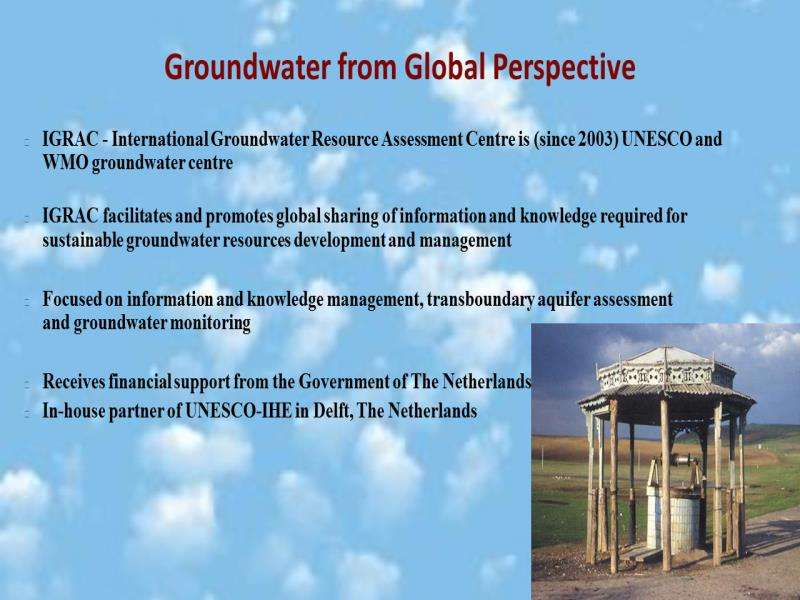 Groundwater from Global Perspective

IGRAC - International Groundwater Resource Assessment Centre is (since 2003) UNESCO and WMO groundwater centre

IGRAC facilitates and promotes global sharing of information and knowledge required for sustainable groundwater resources development and management

Focused on information and knowledge management, transboundary aquifer assessment and groundwater monitoring

Receives financial support from the Government of The Netherlands
In-house partner of UNESCO-IHE in Delft, The Netherlands